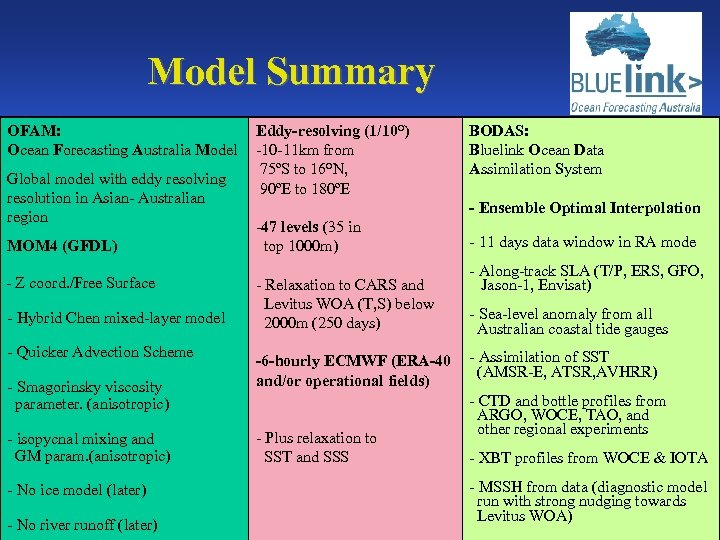 Model Summary

BLUElink>
Ocean Forecasting Australia

OFAM:
Ocean Forecasting Australia Model

Global model with eddy resolving resolution in Asian- Australian region

MOM4 (GFDL)

- Z coord./Free Surface

- Hybrid Chen mixed-layer model

- Quicker Advection Scheme

- Smagorinsky viscosity parameter. (anisotropic)

- isopycnal mixing and GM param.(anisotropic)

- No ice model (later)

- No river runoff (later)

Eddy-resolving (1/10°)
-10-11km from 75°S to 16°N, 90°E to 180°E

-47 levels (35 in top 1000m)

- Relaxation to CARS and Levitus WOA (T,S) below 2000m (250 days)

-6-hourly ECMWF (ERA-40 and/or operational fields)

- Plus relaxation to SST and SSS

BODAS:
Bluelink Ocean Data Assimilation System

- Ensemble Optimal Interpolation

- 11 days data window in RA mode

- Along-track SLA (T/P, ERS, GFO, Jason-1, Envisat)

- Sea-level anomaly from all Australian coastal tide gauges

- Assimilation of SST (AMSR-E, ATSR,AVHRR)

- CTD and bottle profiles from ARGO, WOCE, TAO, and other regional experiments

- XBT profiles from WOCE & IOTA

- MSSH from data (diagnostic model run with strong nudging towards Levitus WOA)